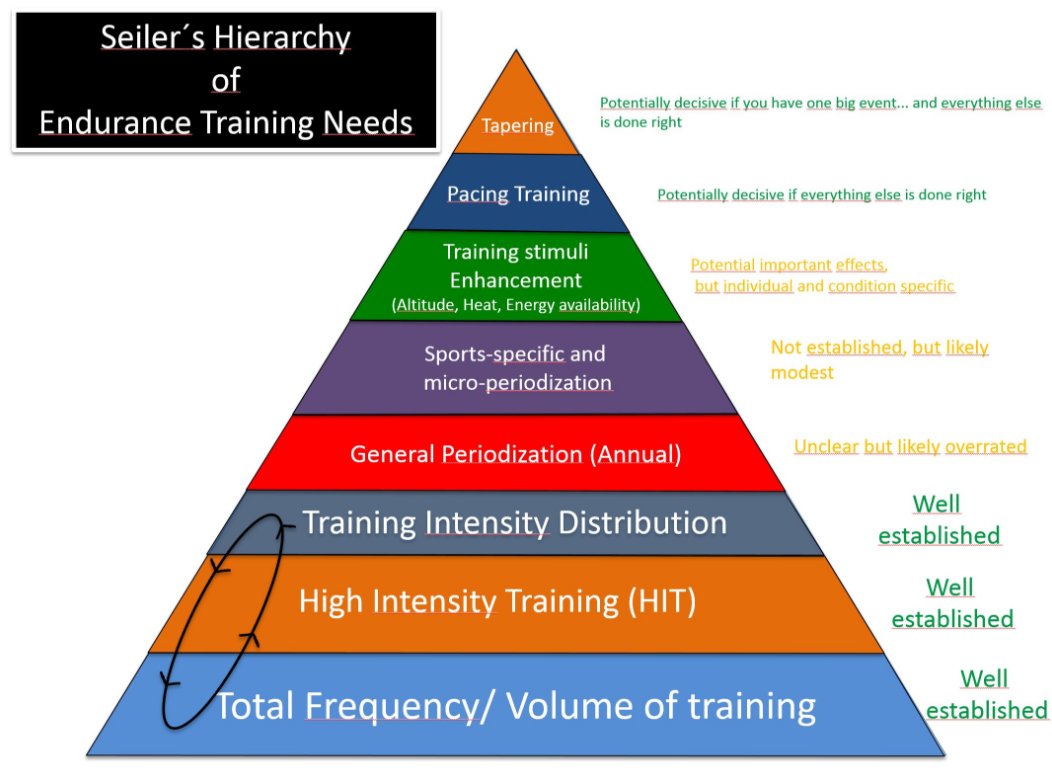 Seiler´s Hierarchy
of
Endurance Training Needs

Tapering

Potentially decisive if you have one big event... and everything else is done right

Pacing Training

Potentially decisive if everything else is done right

Training stimuli Enhancement
(Altitude, Heat, Energy availability)

Potential important effects, but individual and condition specific

Sports-specific and micro-periodization

Not established, but likely modest

General Periodization (Annual)

Unclear but likely overrated

Training Intensity Distribution

Well established

High Intensity Training (HIT)

Well established

Total Frequency/ Volume of training

Well established